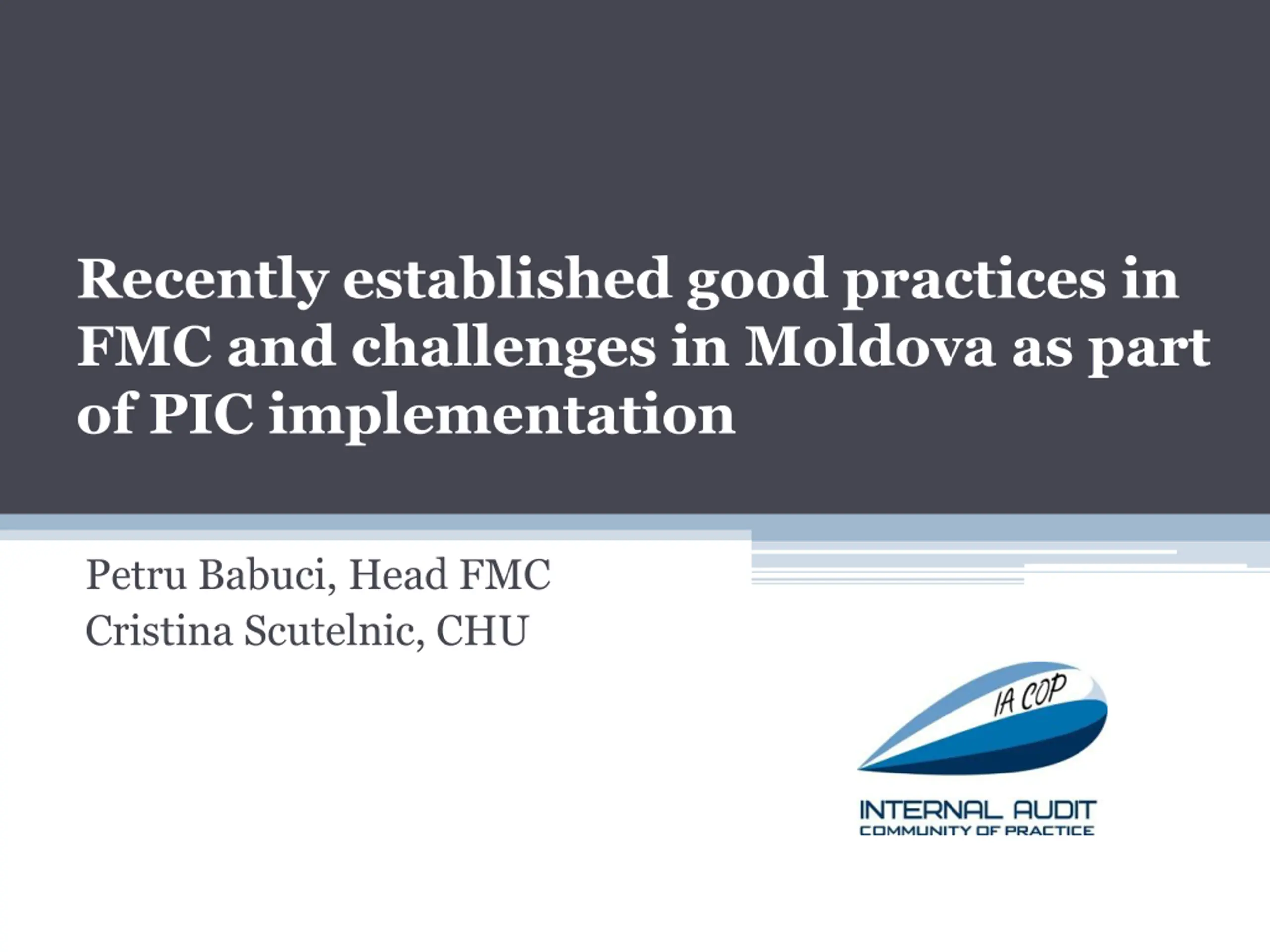 Recently established good practices in FMC and challenges in Moldova as part of PIC implementation

Petru Babuci, Head FMC
Cristina Scutelnic, CHU

IA COP

INTERNAL AUDIT
COMMUNITY OF PRACTICE